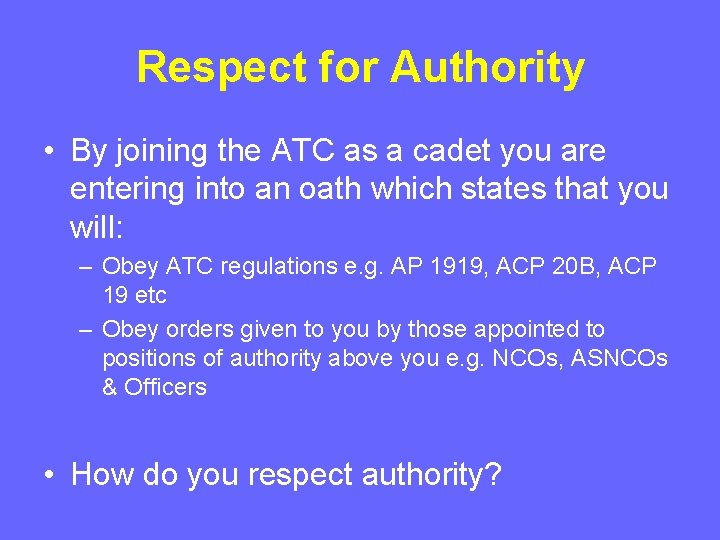 Respect for Authority

• By joining the ATC as a cadet you are entering into an oath which states that you will:
– Obey ATC regulations e.g. AP 1919, ACP 20B, ACP 19 etc
– Obey orders given to you by those appointed to positions of authority above you e.g. NCOs, ASNCOs & Officers

• How do you respect authority?